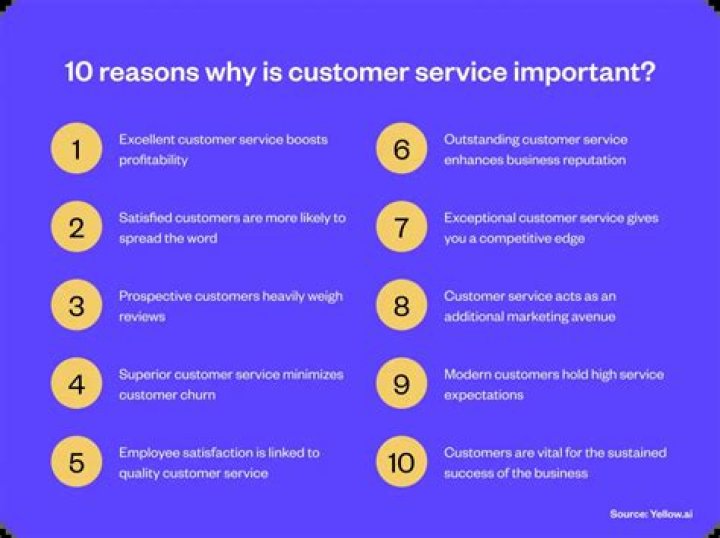 10 reasons why is customer service important?

1 Excellent customer service boosts profitability

2 Satisfied customers are more likely to spread the word

3 Prospective customers heavily weigh reviews

4 Superior customer service minimizes customer churn

5 Employee satisfaction is linked to quality customer service

6 Outstanding customer service enhances business reputation

7 Exceptional customer service gives you a competitive edge

8 Customer service acts as an additional marketing avenue

9 Modern customers hold high service expectations

10 Customers are vital for the sustained success of the business

Source: Yellow.ai